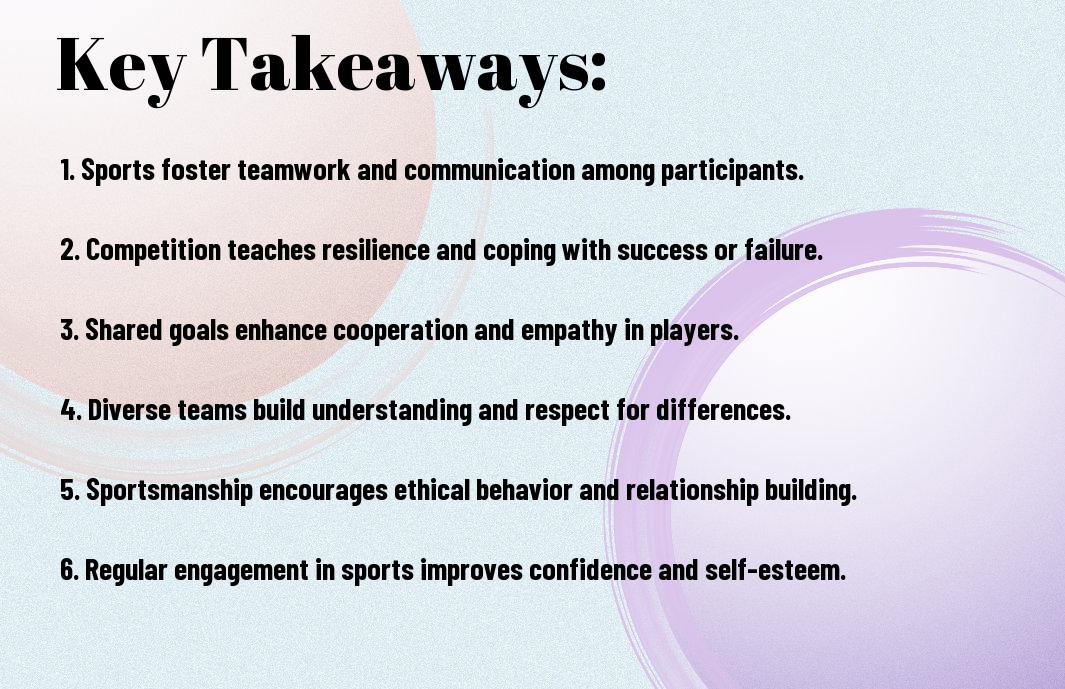 Key Takeaways:

1. Sports foster teamwork and communication among participants.

2. Competition teaches resilience and coping with success or failure.

3. Shared goals enhance cooperation and empathy in players.

4. Diverse teams build understanding and respect for differences.

5. Sportsmanship encourages ethical behavior and relationship building.

6. Regular engagement in sports improves confidence and self-esteem.